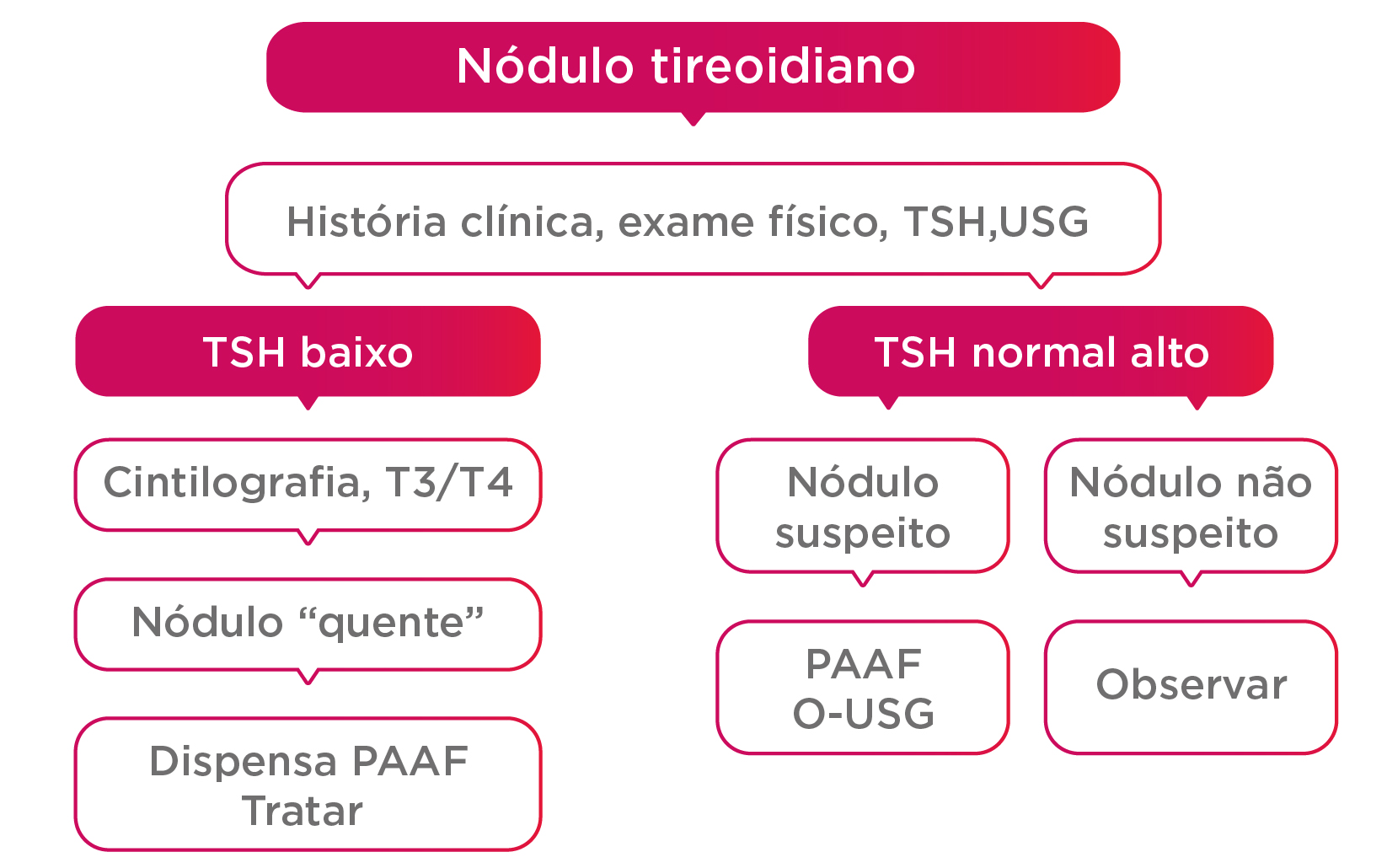 Nódulo tireoidiano

História clínica, exame físico, TSH,USG

TSH baixo

Cintilografia, T3/T4

Nódulo “quente”

Dispensa PAAF
Tratar

TSH normal alto

Nódulo suspeito

PAAF
O-USG

Nódulo não suspeito

Observar